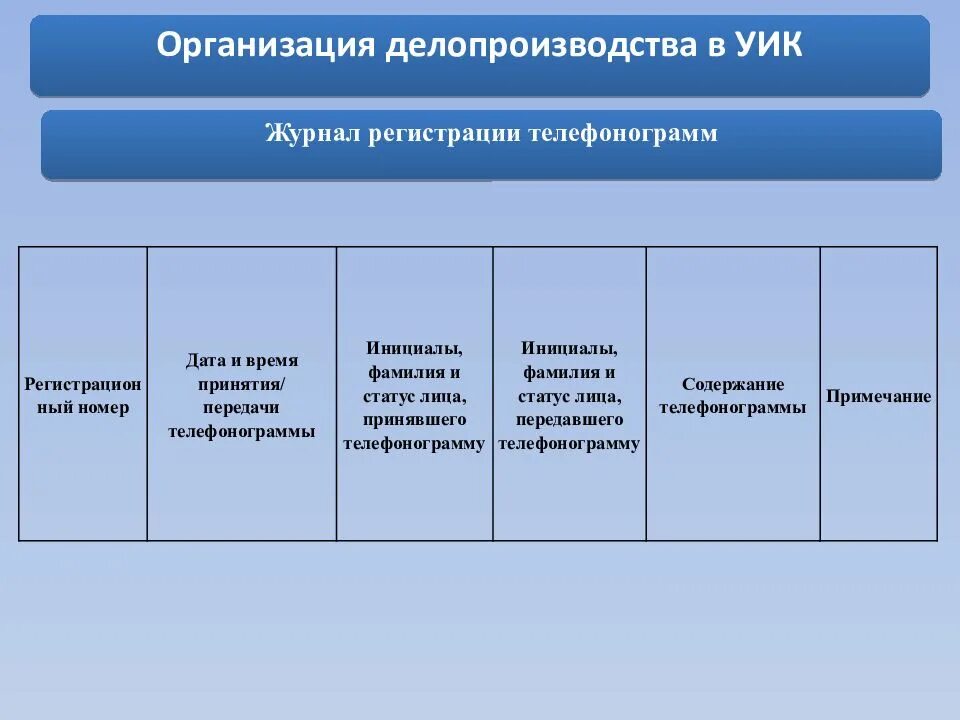 Организация делопроизводства в УИК

Журнал регистрации телефонограмм

| Регистрационный номер | Дата и время принятия/ передачи телефонограммы | Инициалы, фамилия и статус лица, принявшего телефонограмму | Инициалы, фамилия и статус лица, передавшего телефонограмму | Содержание телефонограммы | Примечание |
|---|---|---|---|---|---|